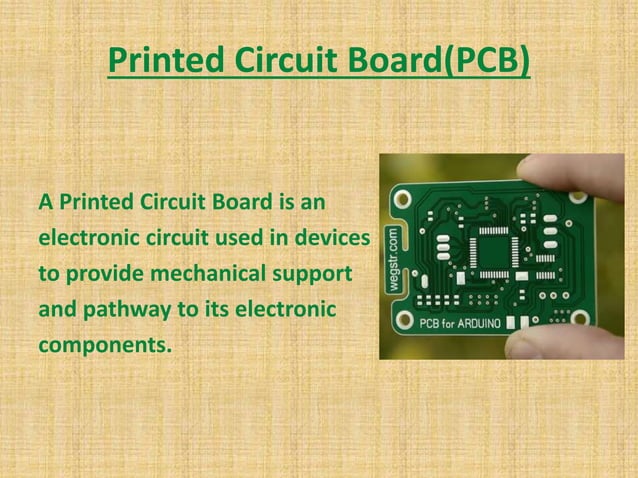 Printed Circuit Board(PCB)

A Printed Circuit Board is an electronic circuit used in devices to provide mechanical support and pathway to its electronic components.

wegstr.com

PCB for ARDUINO